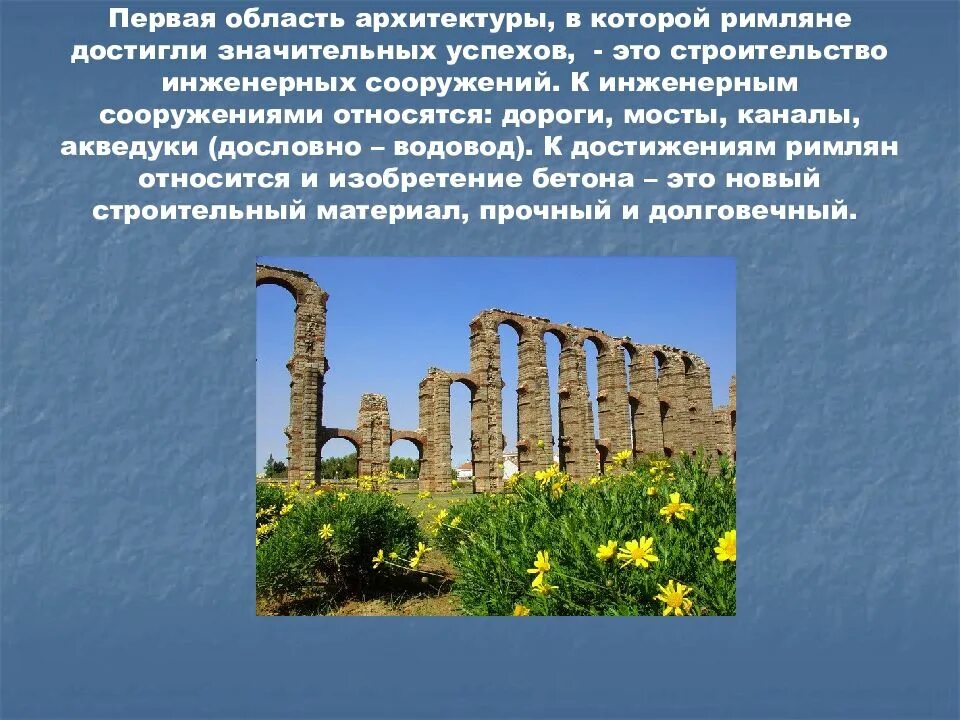 Первая область архитектуры, в которой римляне достигли значительных успехов, - это строительство инженерных сооружений. К инженерным сооружениями относятся: дороги, мосты, каналы, акведуки (дословно – водовод). К достижениям римлян относится и изобретение бетона – это новый строительный материал, прочный и долговечный.